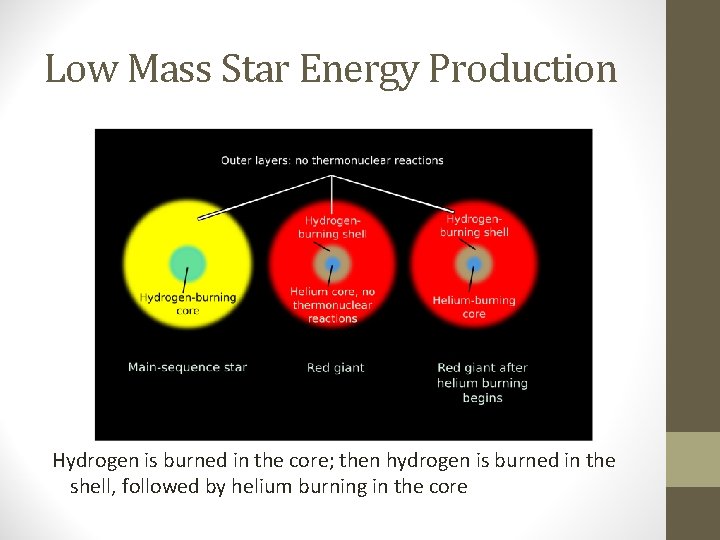 Low Mass Star Energy Production

Outer layers: no thermonuclear reactions

Hydrogen-burning core

Hydrogen-burning shell

Helium core, no thermonuclear reactions

Hydrogen-burning shell

Helium-burning core

Main-sequence star

Red giant

Red giant after helium burning begins

Hydrogen is burned in the core; then hydrogen is burned in the shell, followed by helium burning in the core